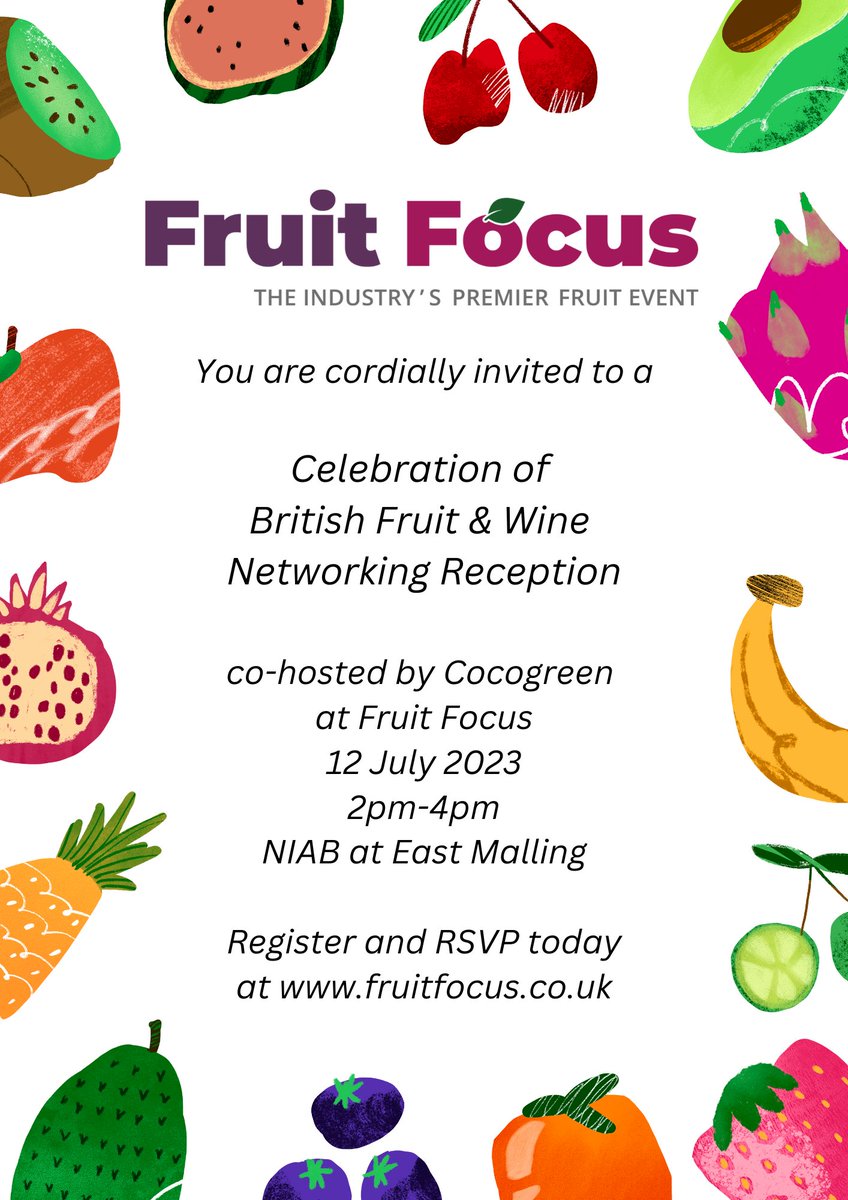 Fruit Focus
THE INDUSTRY'S PREMIER FRUIT EVENT

You are cordially invited to a

Celebration of
British Fruit & Wine
Networking Reception

co-hosted by Cocogreen
at Fruit Focus
12 July 2023
2pm-4pm
NIAB at East Malling

Register and RSVP today
at www.fruitfocus.co.uk